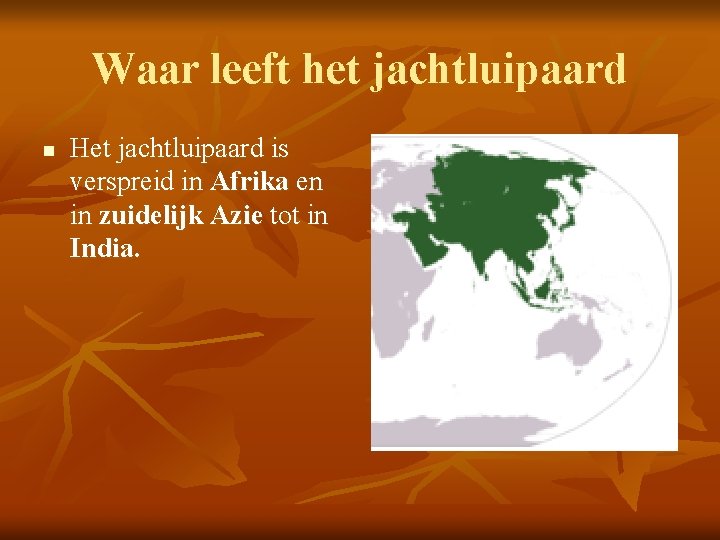 Waar leeft het jachtluipaard

Het jachtluipaard is verspreid in Afrika en in zuidelijk Azie tot in India.